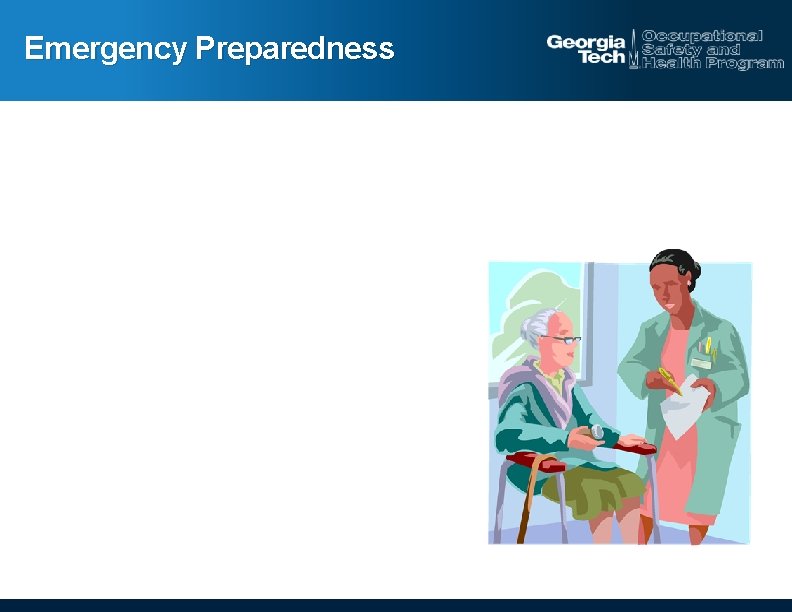 Emergency Preparedness

Georgia Tech

Occupational Safety and Health Program